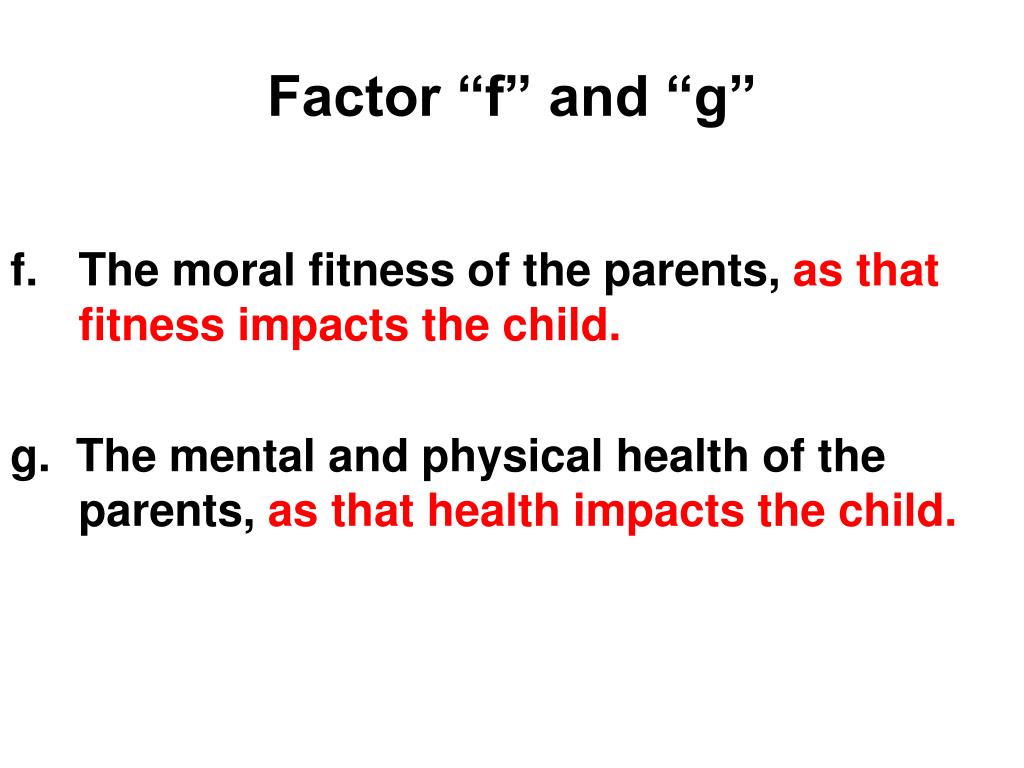 Factor “f” and “g”

f. The moral fitness of the parents, as that fitness impacts the child.

g. The mental and physical health of the parents, as that health impacts the child.